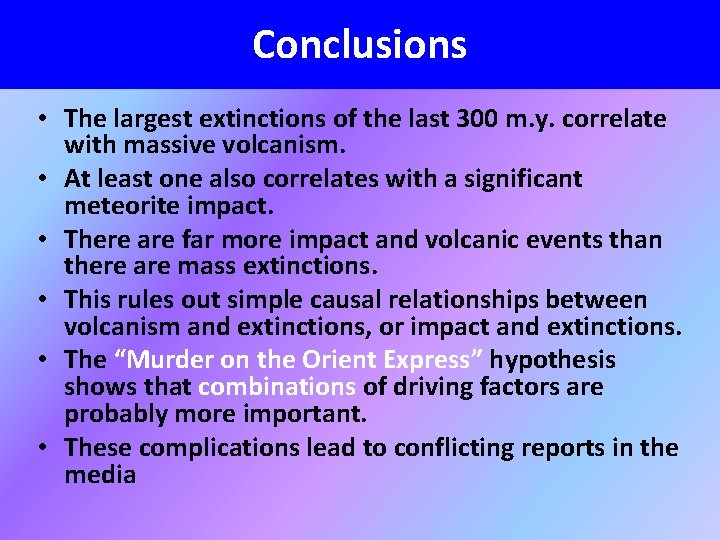 Conclusions

• The largest extinctions of the last 300 m.y. correlate with massive volcanism.
• At least one also correlates with a significant meteorite impact.
• There are far more impact and volcanic events than there are mass extinctions.
• This rules out simple causal relationships between volcanism and extinctions, or impact and extinctions.
• The “Murder on the Orient Express” hypothesis shows that combinations of driving factors are probably more important.
• These complications lead to conflicting reports in the media